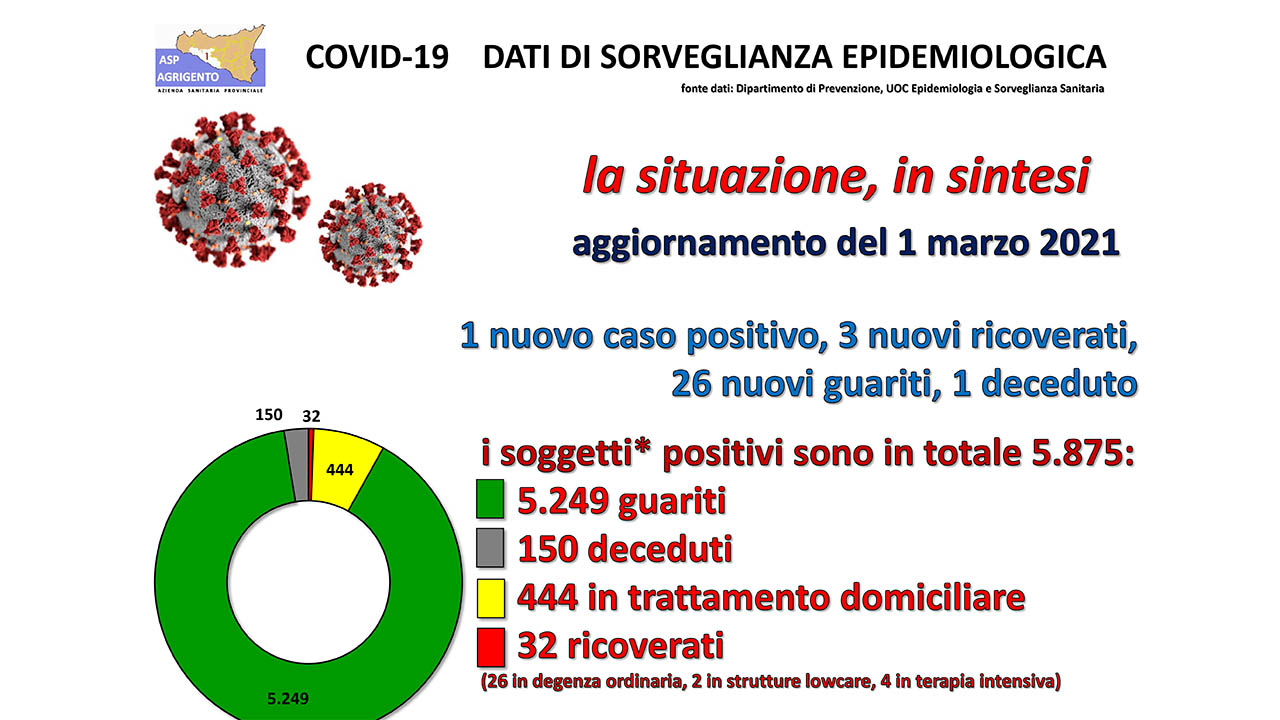 ASP AGRIGENTO
AZIENDA SANITARIA PROVINCIALE

COVID-19 DATI DI SORVEGLIANZA EPIDEMIOLOGICA
fonte dati: Dipartimento di Prevenzione, UOC Epidemiologia e Sorveglianza Sanitaria

la situazione, in sintesi
aggiornamento del 1 marzo 2021

1 nuovo caso positivo, 3 nuovi ricoverati, 26 nuovi guariti, 1 deceduto

150
32
444
5.249

i soggetti* positivi sono in totale 5.875:
5.249 guariti
150 deceduti
444 in trattamento domiciliare
32 ricoverati
(26 in degenza ordinaria, 2 in strutture lowcare, 4 in terapia intensiva)